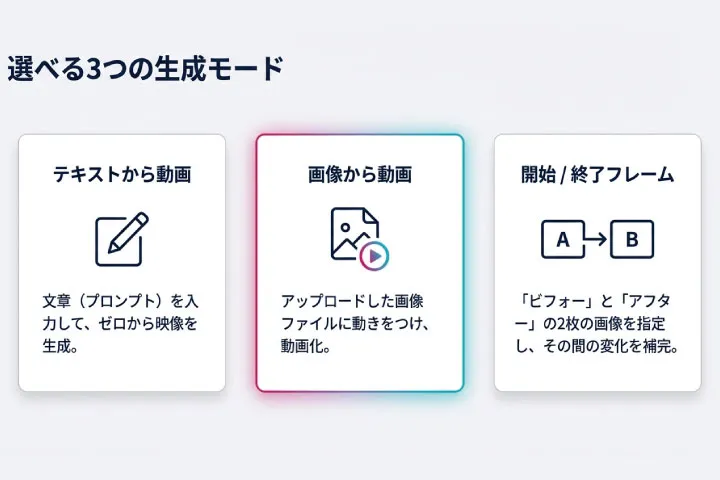 選べる3つの生成モード

テキストから動画

文章（プロンプト）を入力して、ゼロから映像を生成。

画像から動画

アップロードした画像ファイルに動きをつけ、動画化。

開始 / 終了フレーム

A

B

「ビフォー」と「アフター」の2枚の画像を指定し、その間の変化を補完。